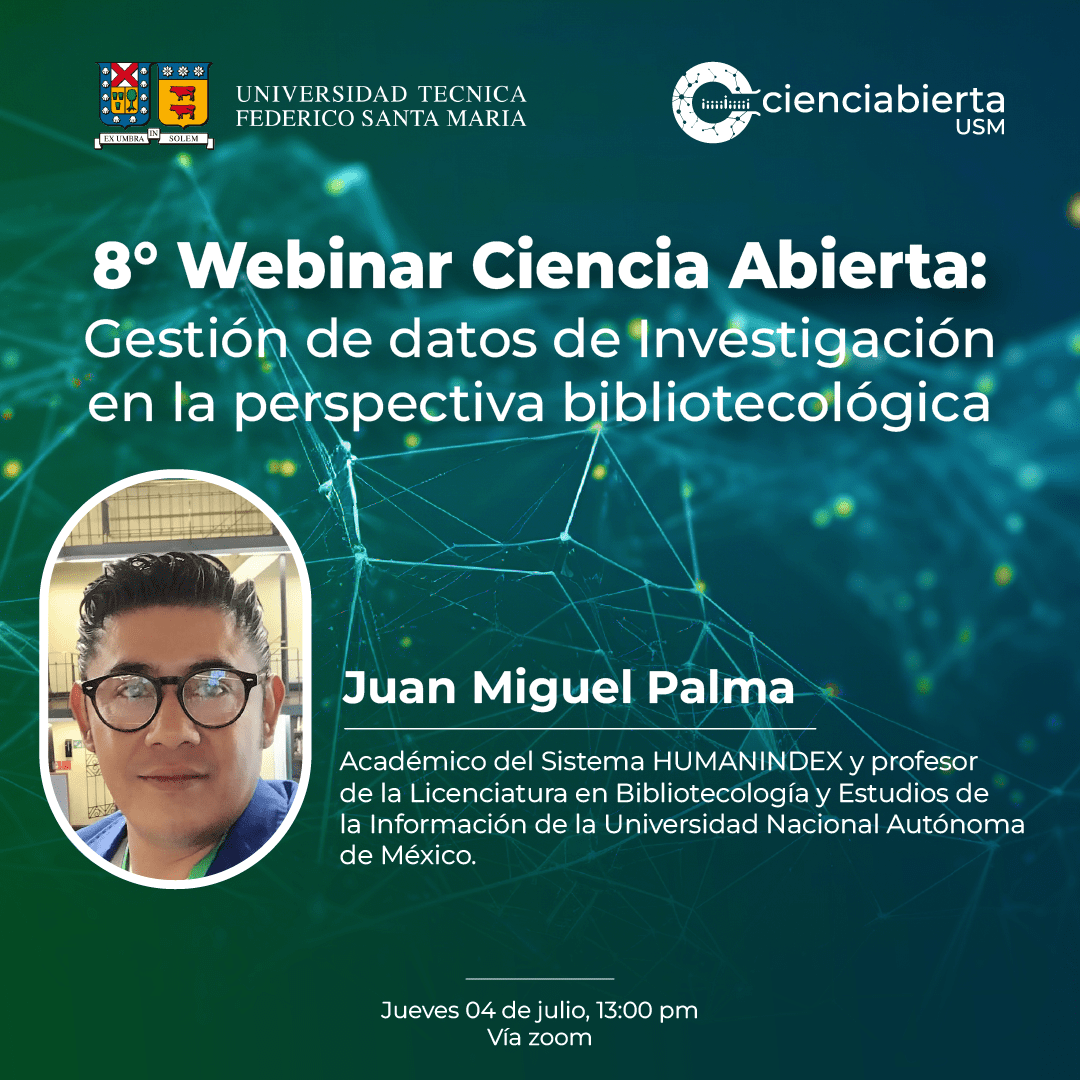 EX UMBRA IN SOLEM

UNIVERSIDAD TECNICA
FEDERICO SANTA MARIA

cienciabierta
USM

8° Webinar Ciencia Abierta:
Gestión de datos de Investigación en la perspectiva bibliotecológica

Juan Miguel Palma

Académico del Sistema HUMANINDEX y profesor de la Licenciatura en Bibliotecología y Estudios de la Información de la Universidad Nacional Autónoma de México.

Jueves 04 de julio, 13:00 pm
Vía zoom